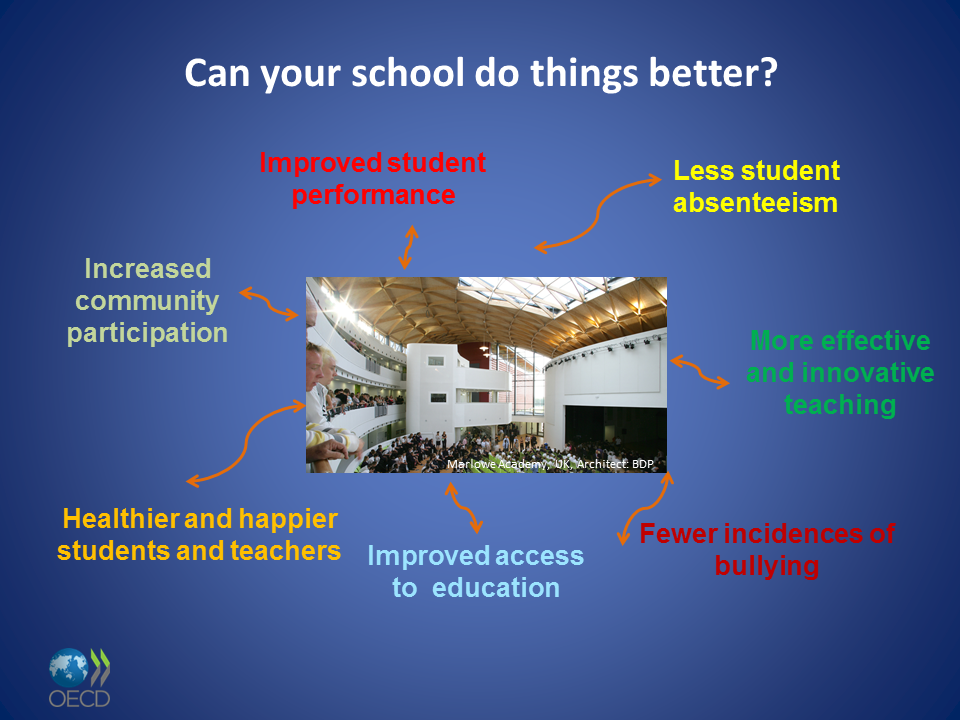 Can your school do things better?

Improved student performance

Less student absenteeism

Increased community participation

More effective and innovative teaching

Marlowe Academy, UK, Architect: BDP

Healthier and happier students and teachers

Improved access to education

Fewer incidences of bullying

OECD